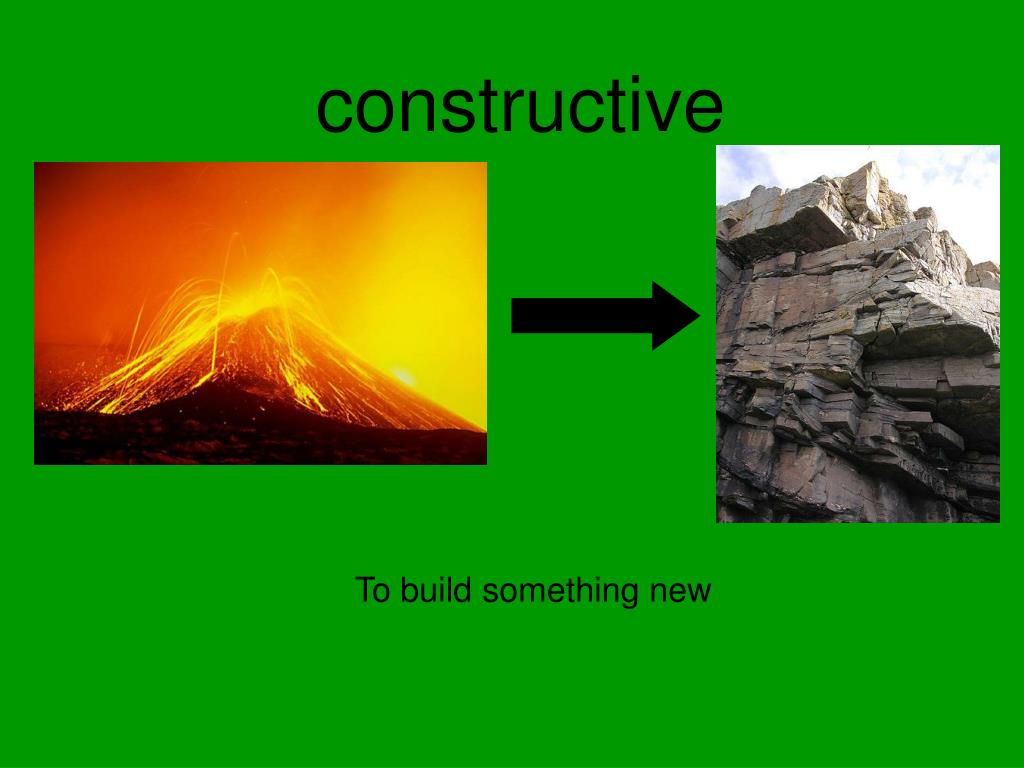 constructive

To build something new